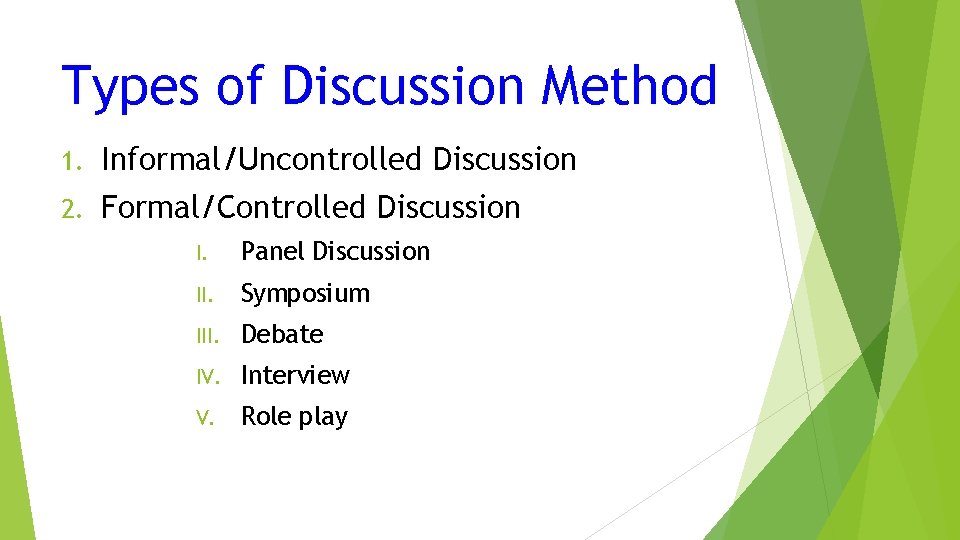 Types of Discussion Method

1. Informal/Uncontrolled Discussion
2. Formal/Controlled Discussion
I. Panel Discussion
II. Symposium
III. Debate
IV. Interview
V. Role play